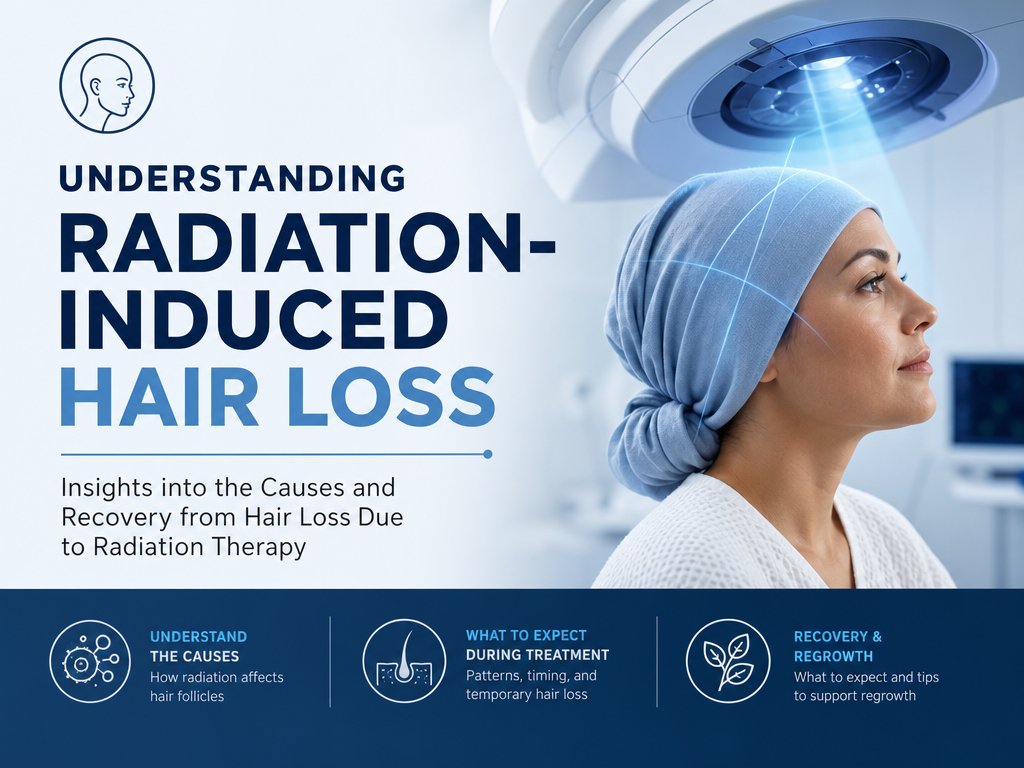 UNDERSTANDING RADIATION-INDUCED HAIR LOSS

Insights into the Causes and Recovery from Hair Loss Due to Radiation Therapy

UNDERSTAND THE CAUSES
How radiation affects hair follicles

WHAT TO EXPECT DURING TREATMENT
Patterns, timing, and temporary hair loss

RECOVERY & REGROWTH
What to expect and tips to support regrowth